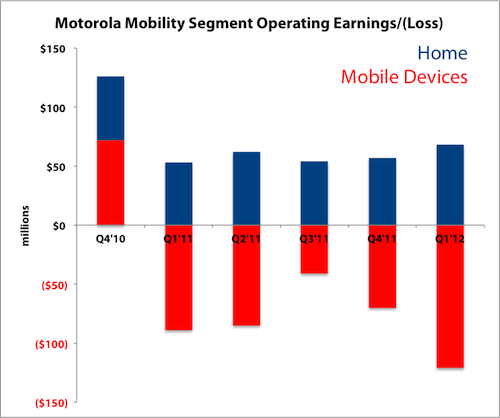 Motorola Mobility Segment Operating Earnings/(Loss)

Home
Mobile Devices

$150
$100
$50
$0
($50)
($100)
($150)

millions

Q4'10
Q1'11
Q2'11
Q3'11
Q4'11
Q1'12